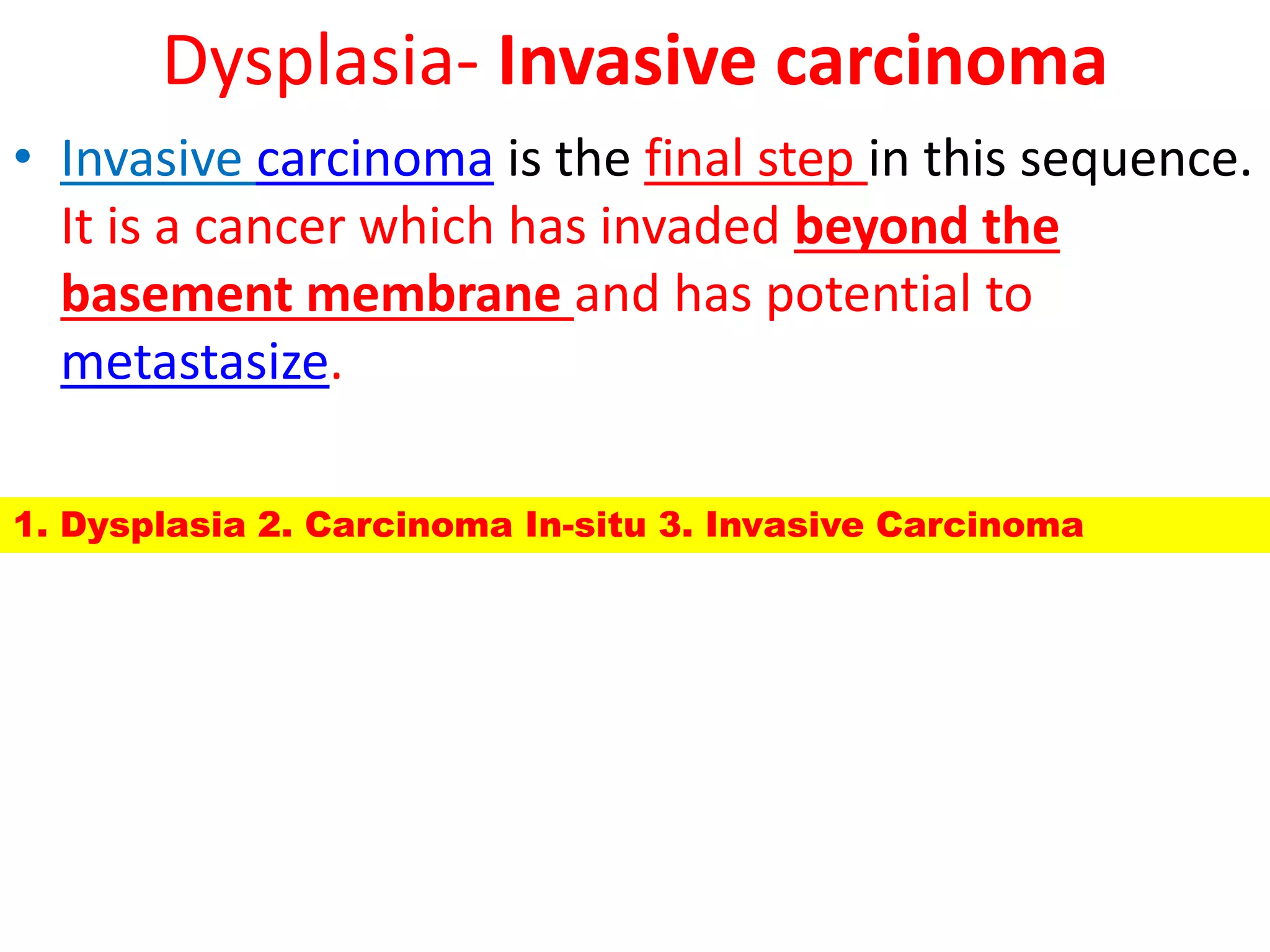 Dysplasia- Invasive carcinoma

• Invasive carcinoma is the final step in this sequence. It is a cancer which has invaded beyond the basement membrane and has potential to metastasize.

1. Dysplasia 2. Carcinoma In-situ 3. Invasive Carcinoma